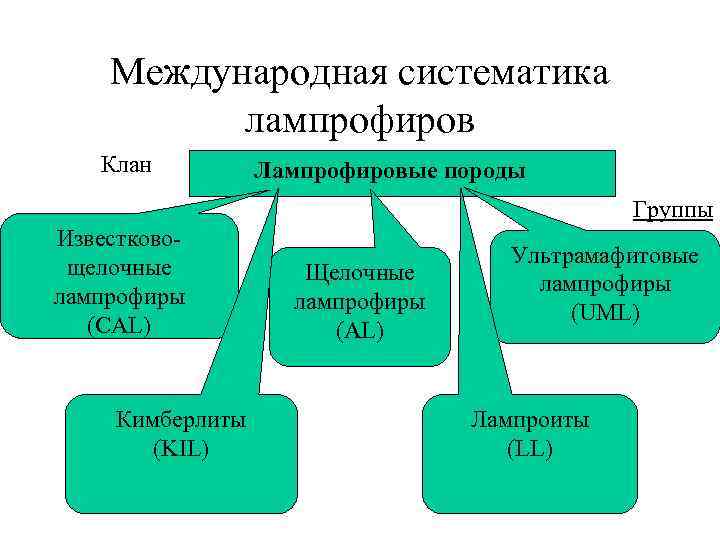 Международная систематика лампрофиров

Клан

Лампрофировые породы

Группы

Известково-щелочные лампрофиры (CAL)

Щелочные лампрофиры (AL)

Ультрамафитовые лампрофиры (UML)

Кимберлиты (KIL)

Лампроиты (LL)